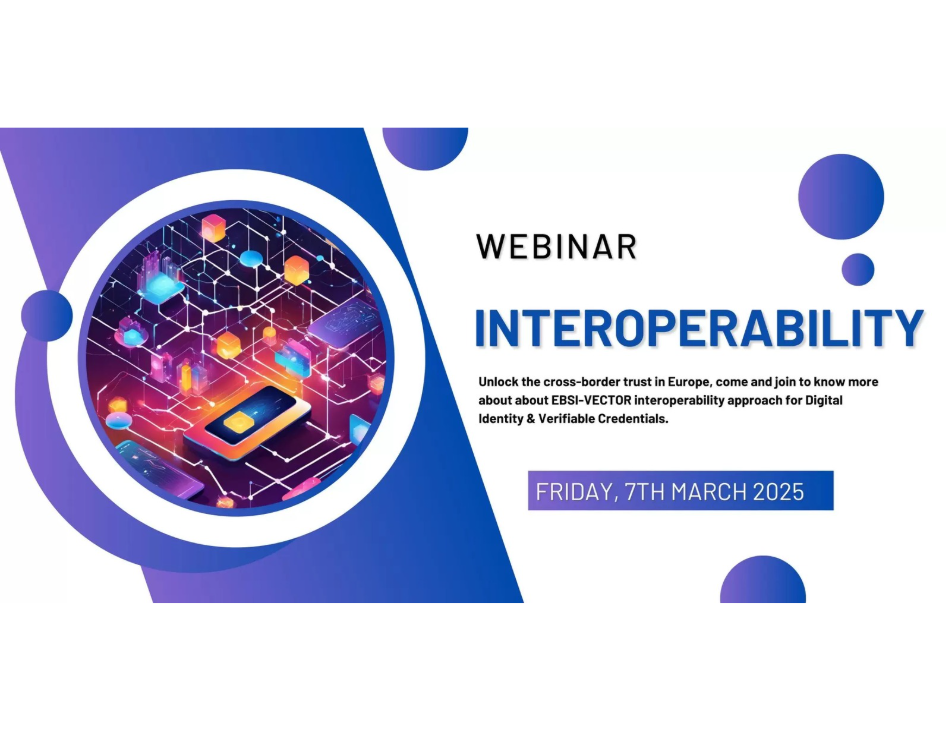 WEBINAR

INTEROPERABILITY

Unlock the cross-border trust in Europe, come and join to know more about about EBSI-VECTOR interoperability approach for Digital Identity & Verifiable Credentials.

FRIDAY, 7TH MARCH 2025